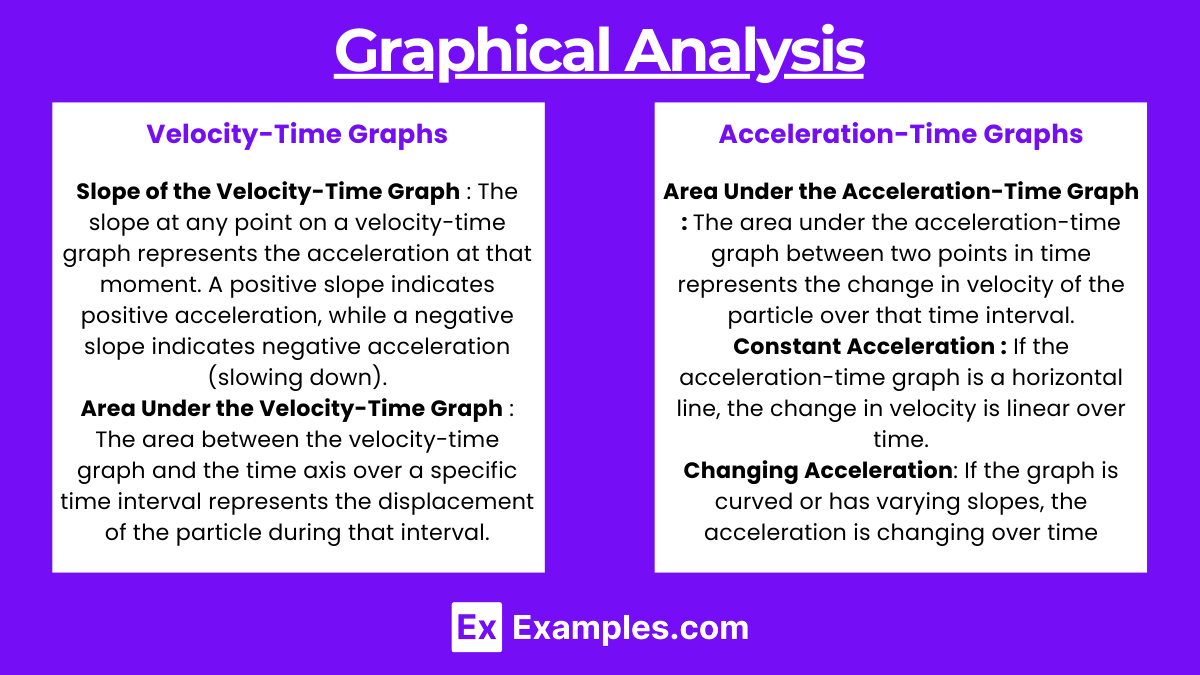 Graphical Analysis

Velocity-Time Graphs

Slope of the Velocity-Time Graph : The slope at any point on a velocity-time graph represents the acceleration at that moment. A positive slope indicates positive acceleration, while a negative slope indicates negative acceleration (slowing down).
Area Under the Velocity-Time Graph : The area between the velocity-time graph and the time axis over a specific time interval represents the displacement of the particle during that interval.

Acceleration-Time Graphs

Area Under the Acceleration-Time Graph : The area under the acceleration-time graph between two points in time represents the change in velocity of the particle over that time interval.
Constant Acceleration : If the acceleration-time graph is a horizontal line, the change in velocity is linear over time.
Changing Acceleration: If the graph is curved or has varying slopes, the acceleration is changing over time

Ex Examples.com